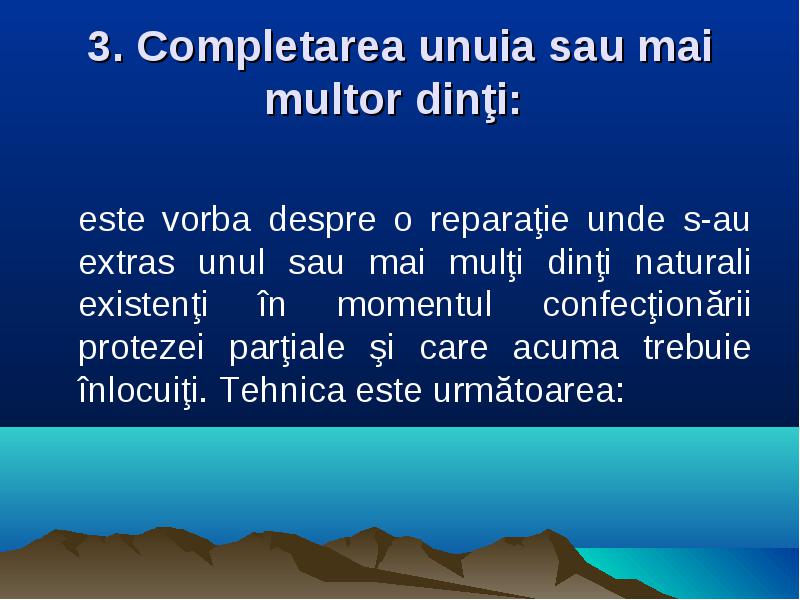 3. Completarea unuia sau mai multor dinţi:

este vorba despre o reparaţie unde s-au extras unul sau mai mulţi dinţi naturali existenţi în momentul confecţionării protezei parţiale şi care acuma trebuie înlocuiţi. Tehnica este următoarea: